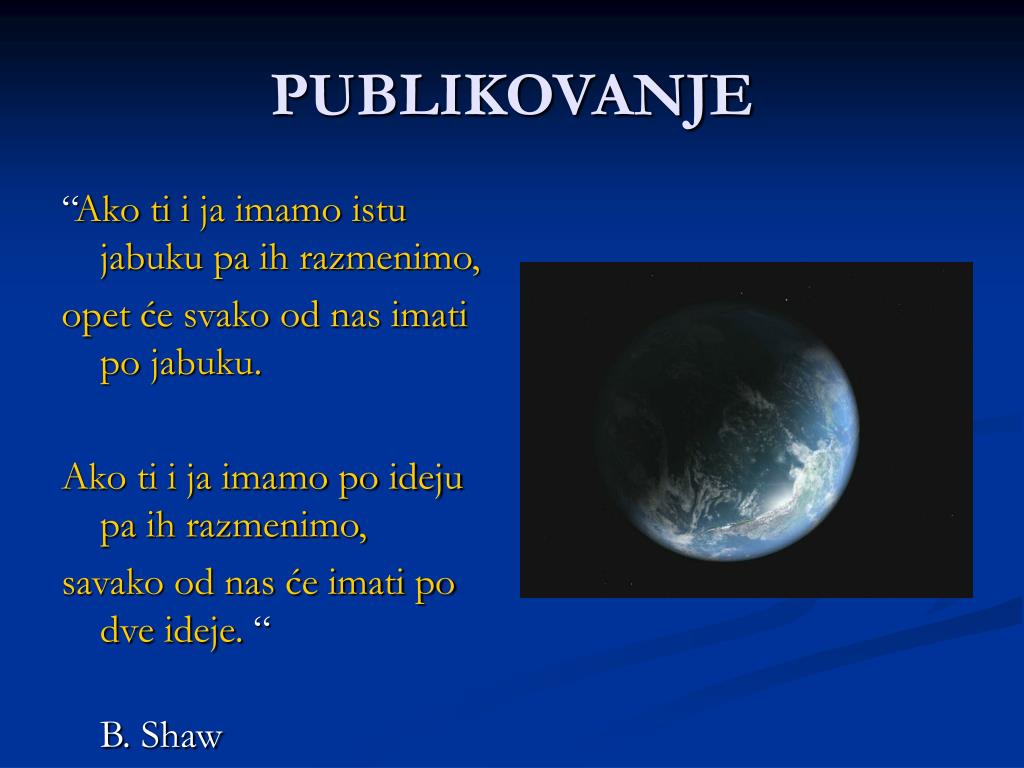 PUBLIKOVANJE

“Ako ti i ja imamo istu jabuku pa ih razmenimo,

opet će svako od nas imati po jabuku.

Ako ti i ja imamo po ideju pa ih razmenimo,

savako od nas će imati po dve ideje. “

B. Shaw